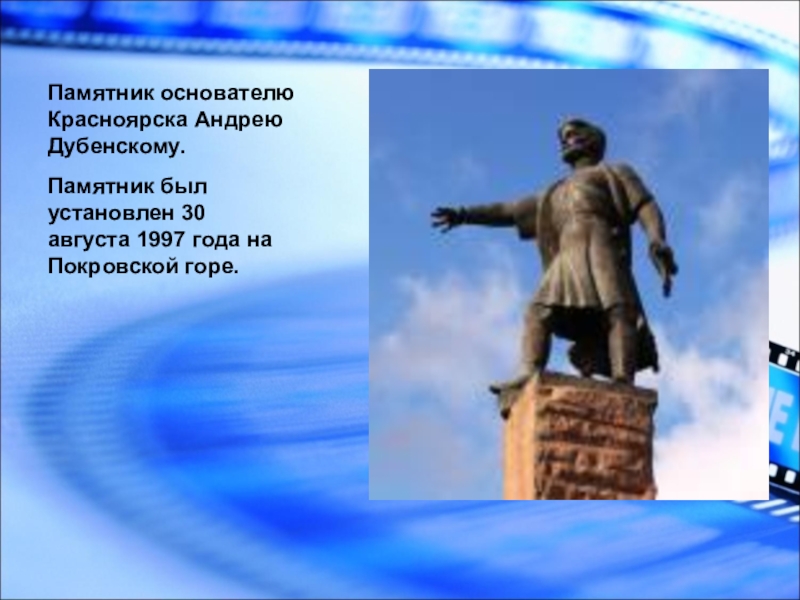 Памятник основателю Красноярска Андрею Дубенскому.

Памятник был установлен 30 августа 1997 года на Покровской горе.